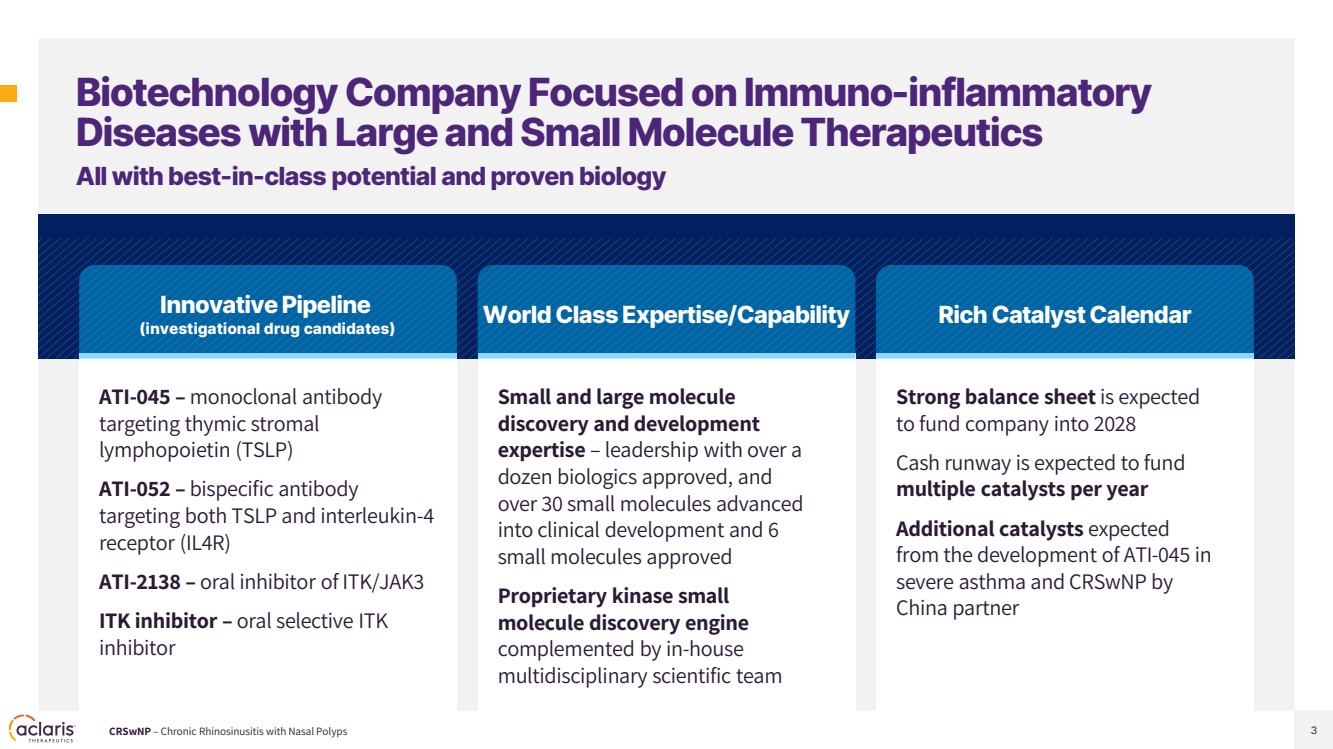 Biotechnology Company Focused on Immuno-inflammatory Diseases with Large and Small Molecule Therapeutics
All with best-in-class potential and proven biology

Innovative Pipeline
(investigational drug candidates)

ATI-045 – monoclonal antibody targeting thymic stromal lymphopoietin (TSLP)

ATI-052 – bispecific antibody targeting both TSLP and interleukin-4 receptor (IL4R)

ATI-2138 – oral inhibitor of ITK/JAK3

ITK inhibitor – oral selective ITK inhibitor

World Class Expertise/Capability

Small and large molecule discovery and development expertise – leadership with over a dozen biologics approved, and over 30 small molecules advanced into clinical development and 6 small molecules approved

Proprietary kinase small molecule discovery engine complemented by in-house multidisciplinary scientific team

Rich Catalyst Calendar

Strong balance sheet is expected to fund company into 2028

Cash runway is expected to fund multiple catalysts per year

Additional catalysts expected from the development of ATI-045 in severe asthma and CRSwNP by China partner

aclaris THERAPEUTICS

CRSwNP – Chronic Rhinosinusitis with Nasal Polyps

3